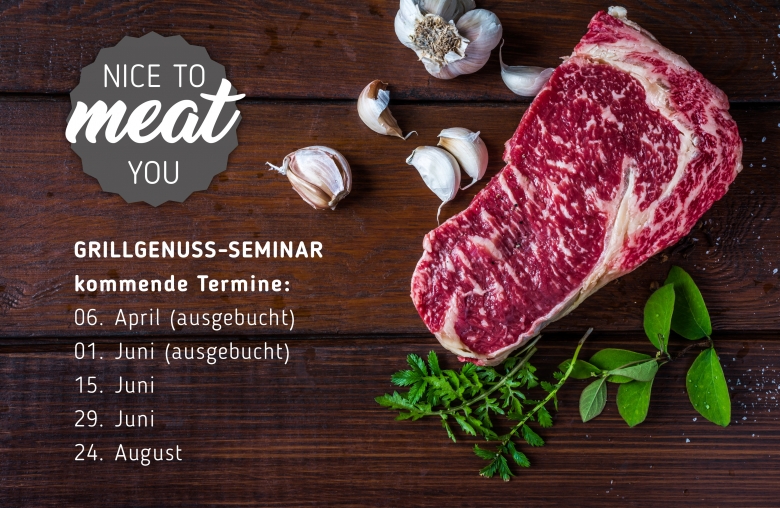 NICE TO
meat
YOU

GRILLGENUSS-SEMINAR
kommende Termine:
06. April (ausgebucht)
01. Juni (ausgebucht)
15. Juni
29. Juni
24. August